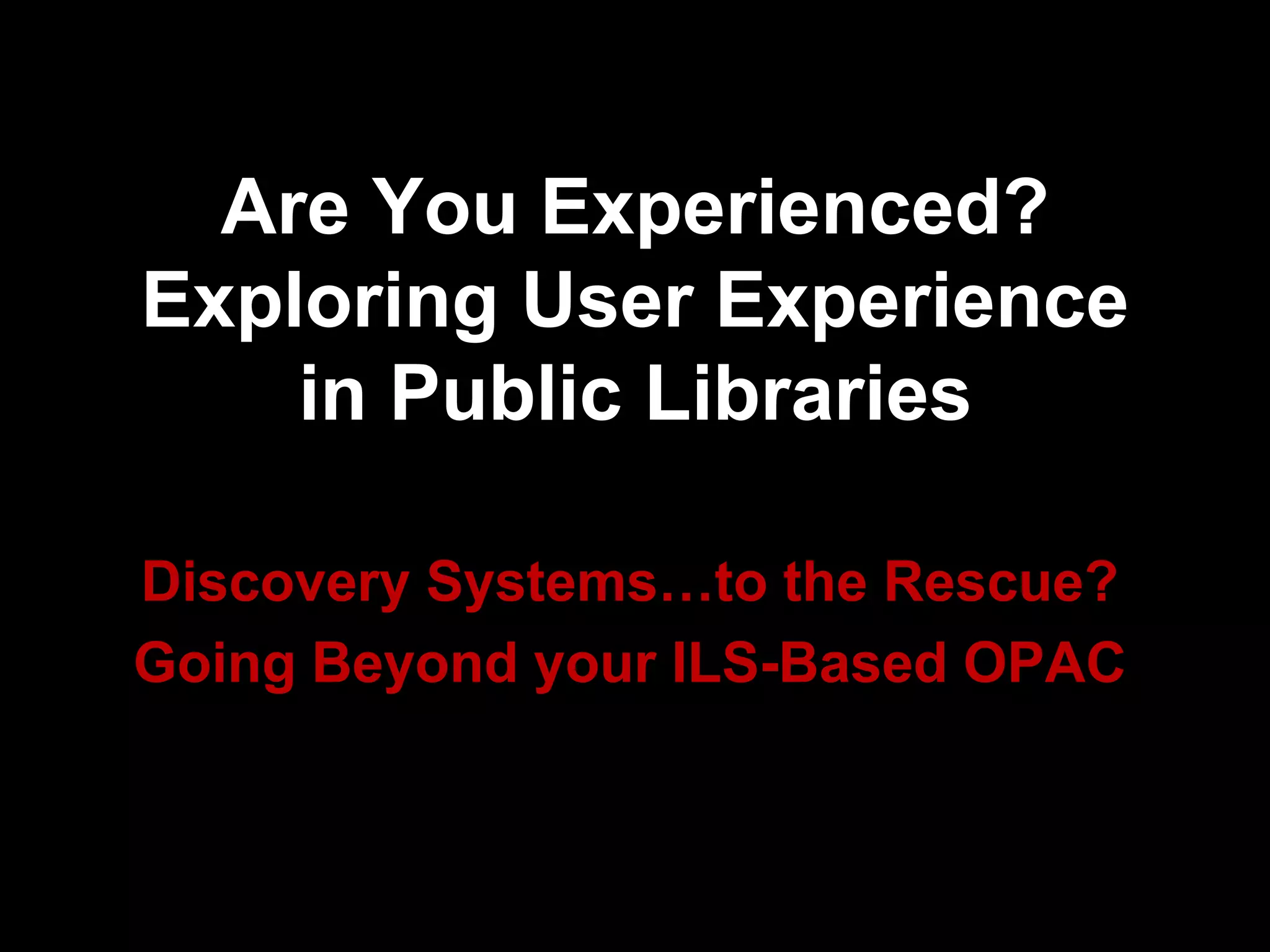 Are You Experienced?
Exploring User Experience in Public Libraries

Discovery Systems…to the Rescue?
Going Beyond your ILS-Based OPAC